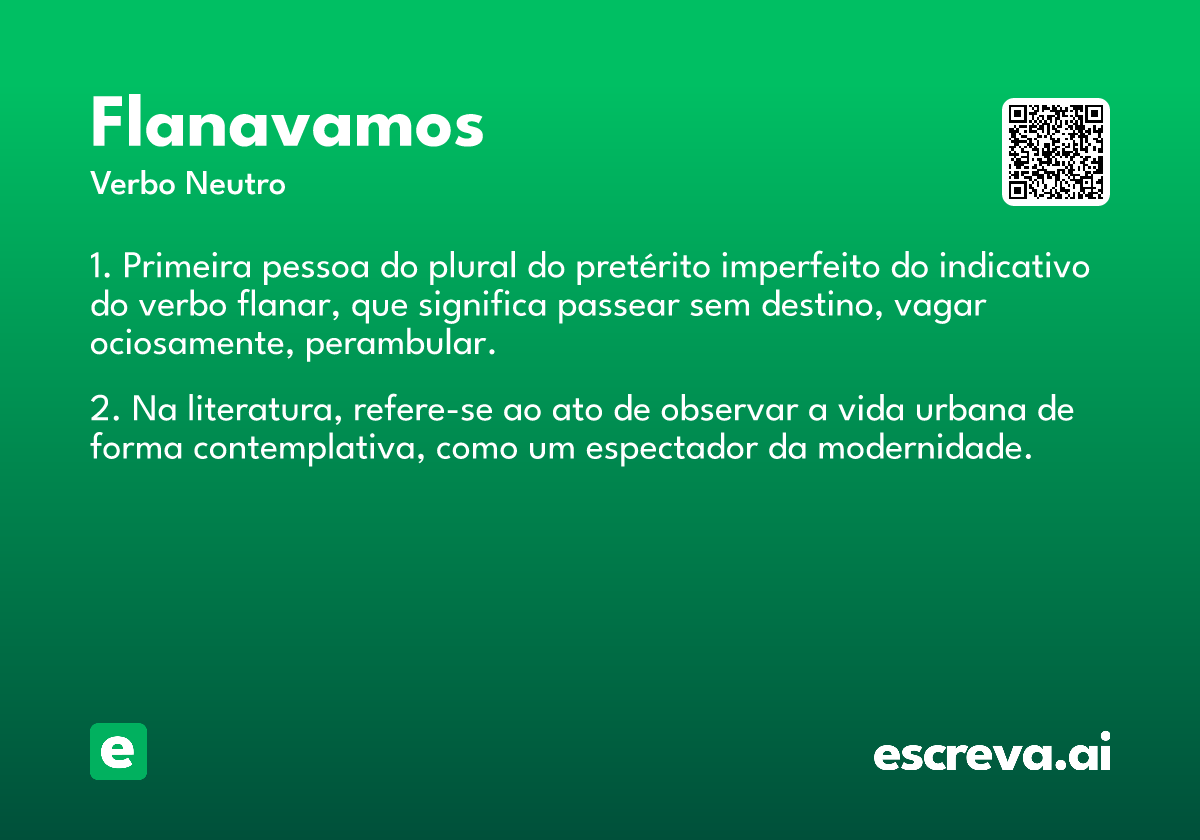 Flanavamos

Verbo Neutro

1. Primeira pessoa do plural do pretérito imperfeito do indicativo do verbo flanar, que significa passear sem destino, vagar ociosamente, perambular.

2. Na literatura, refere-se ao ato de observar a vida urbana de forma contemplativa, como um espectador da modernidade.

e

escreva.ai